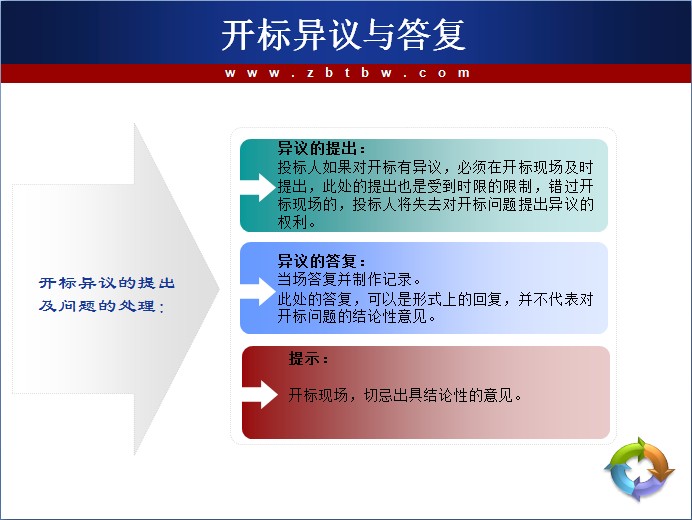 开标异议与答复

www.zbtbw.com

开标异议的提出及问题的处理：

异议的提出：
投标人如果对开标有异议，必须在开标现场及时提出，此处的提出也是受到时限的限制，错过开标现场的，投标人将失去对开标问题提出异议的权利。

异议的答复：
当场答复并制作记录。
此处的答复，可以是形式上的回复，并不代表对开标问题的结论性意见。

提示：
开标现场，切忌出具结论性的意见。